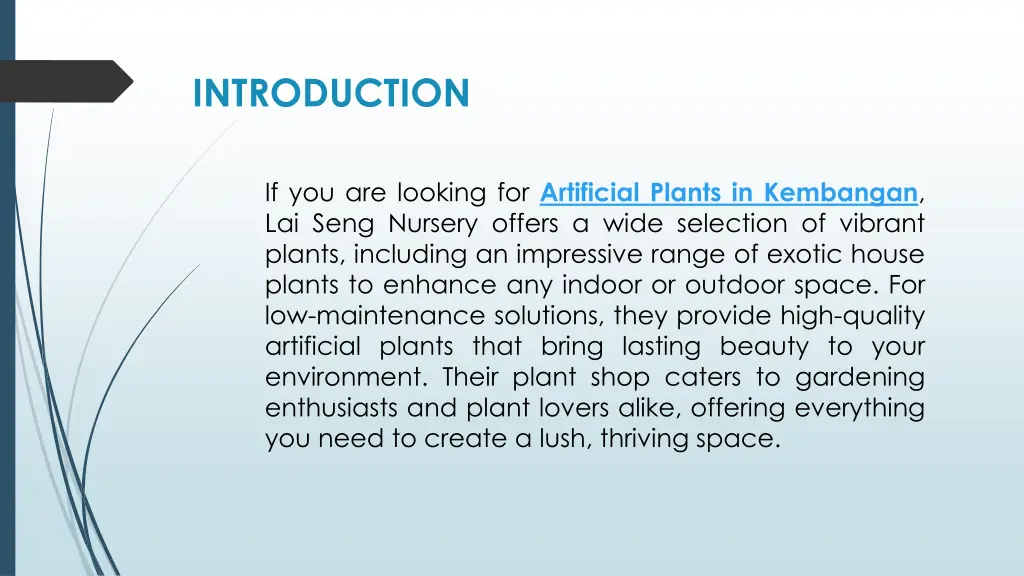 INTRODUCTION

If you are looking for Artificial Plants in Kembangan, Lai Seng Nursery offers a wide selection of vibrant plants, including an impressive range of exotic house plants to enhance any indoor or outdoor space. For low-maintenance solutions, they provide high-quality artificial plants that bring lasting beauty to your environment. Their plant shop caters to gardening enthusiasts and plant lovers alike, offering everything you need to create a lush, thriving space.